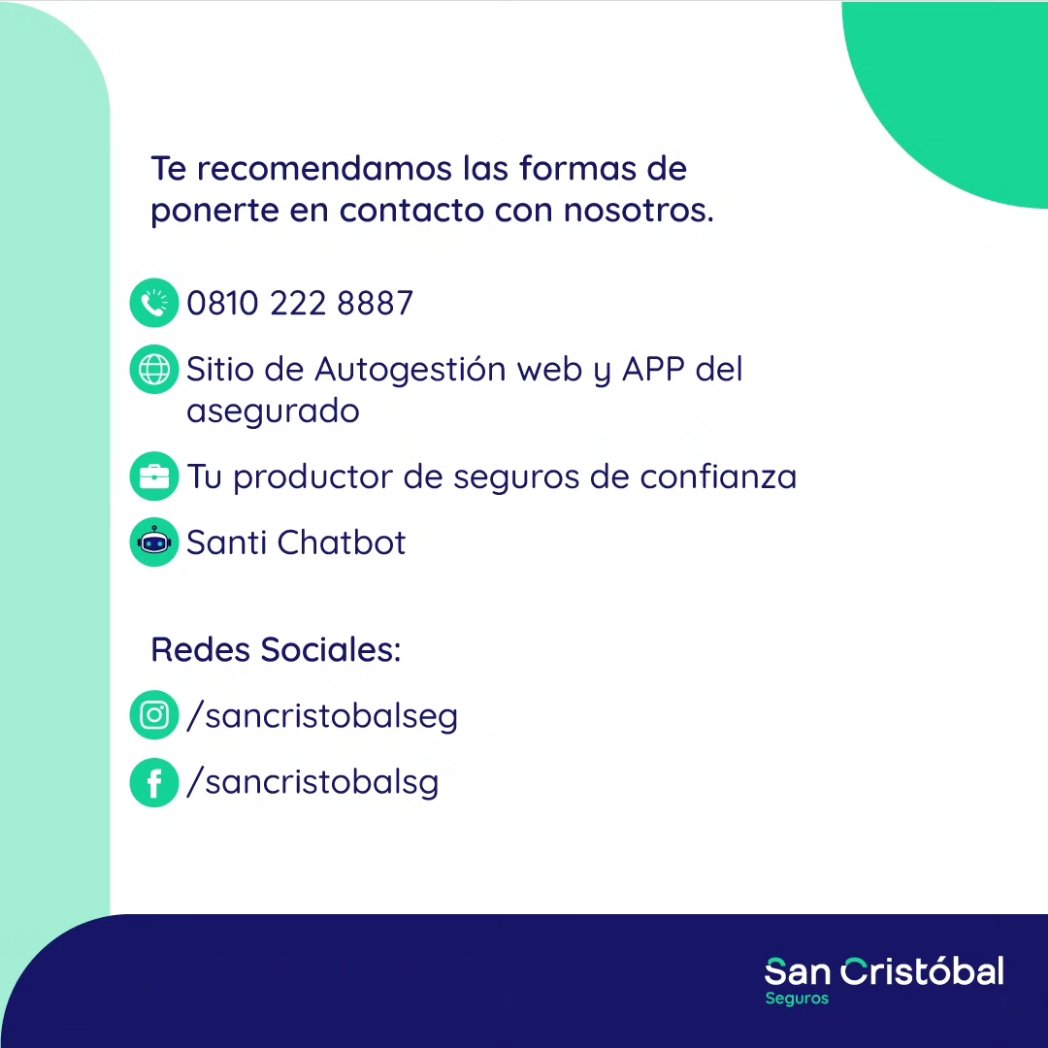 Te recomendamos las formas de ponerte en contacto con nosotros.

0810 222 8887

Sitio de Autogestión web y APP del asegurado

Tu productor de seguros de confianza

Santi Chatbot

Redes Sociales:

/sancristobalseg

/sancristobalsg

San Cristóbal
Seguros